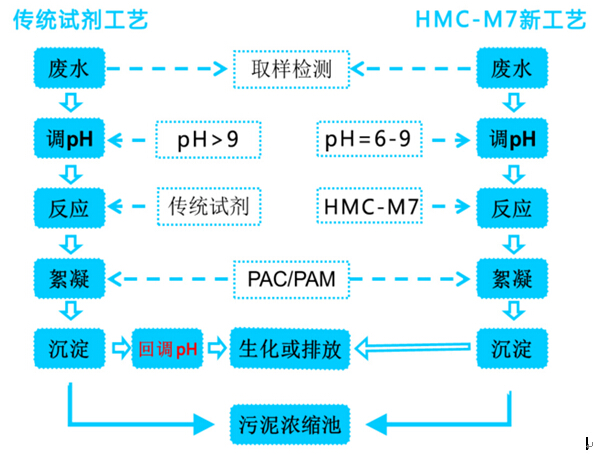 传统试剂工艺

HMC-M7新工艺

废水

取样检测

废水

调pH

pH>9

pH=6-9

调pH

反应

传统试剂

HMC-M7

反应

絮凝

PAC/PAM

絮凝

沉淀

回调pH

生化或排放

沉淀

污泥浓缩池